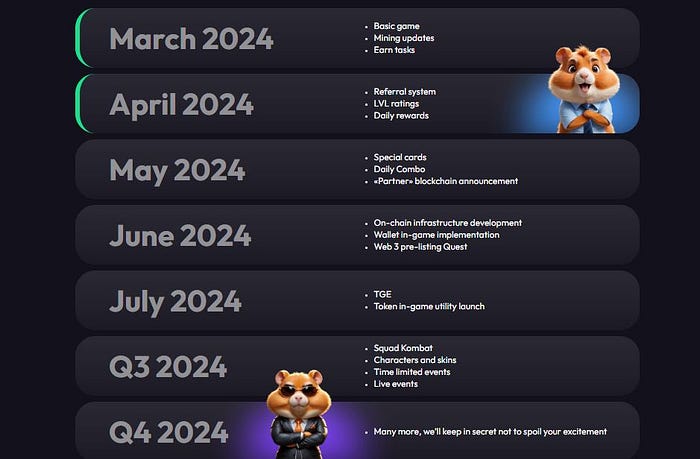 March 2024

- Basic game
- Mining updates
- Earn tasks

April 2024

- Referral system
- LVL ratings
- Daily rewards

May 2024

- Special cards
- Daily Combo
- «Partner» blockchain announcement

June 2024

- On-chain infrastructure development
- Wallet in-game implementation
- Web 3 pre-listing Quest

July 2024

- TGE
- Token in-game utility launch

Q3 2024

- Squad Kombat
- Characters and skins
- Time limited events
- Live events

Q4 2024

- Many more, we'll keep in secret not to spoil your excitement